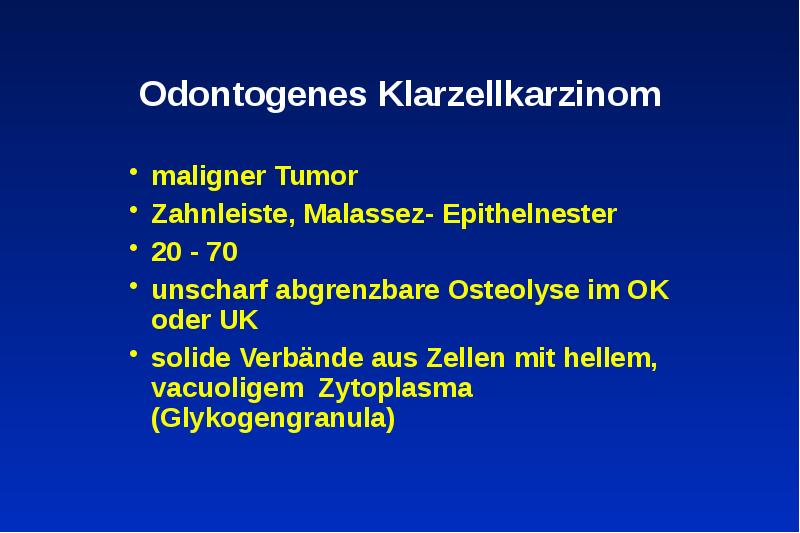 Odontogenes Klarzellkarzinom

• maligner Tumor
• Zahnleiste, Malassez- Epithelnester
• 20 - 70
• unscharf abgrenzbare Osteolyse im OK oder UK
• solide Verbände aus Zellen mit hellem, vacuoligem Zytoplasma (Glykogengranula)